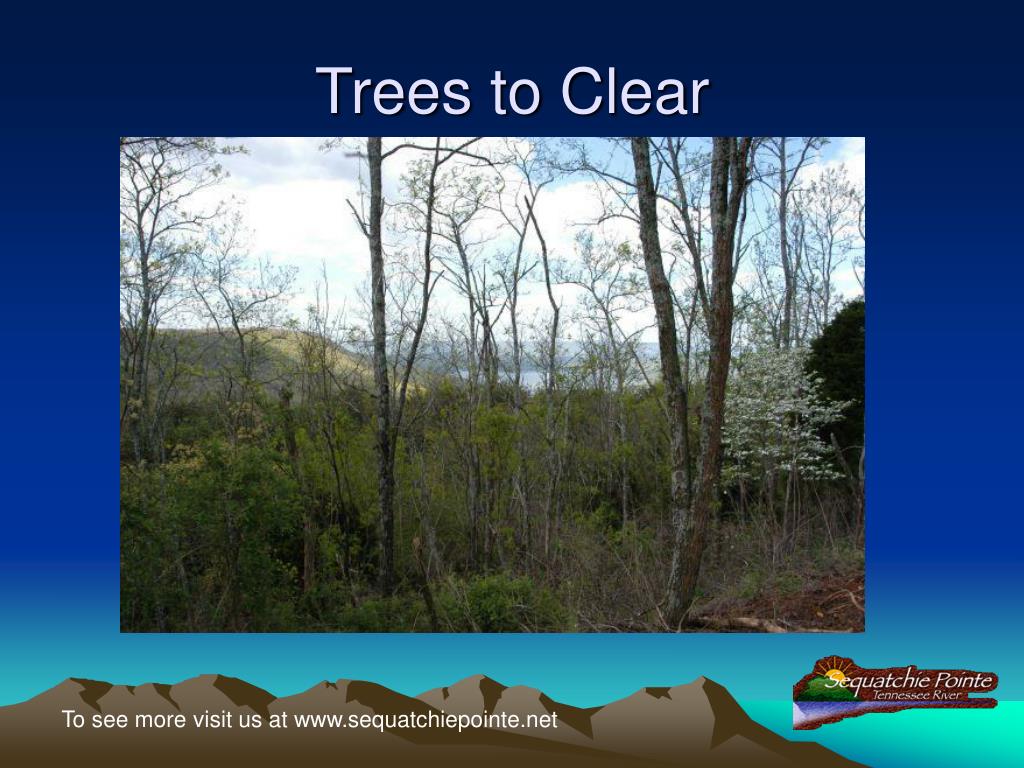 Trees to Clear

To see more visit us at www.sequatchiepointe.net

Sequatchie Pointe
Tennessee River